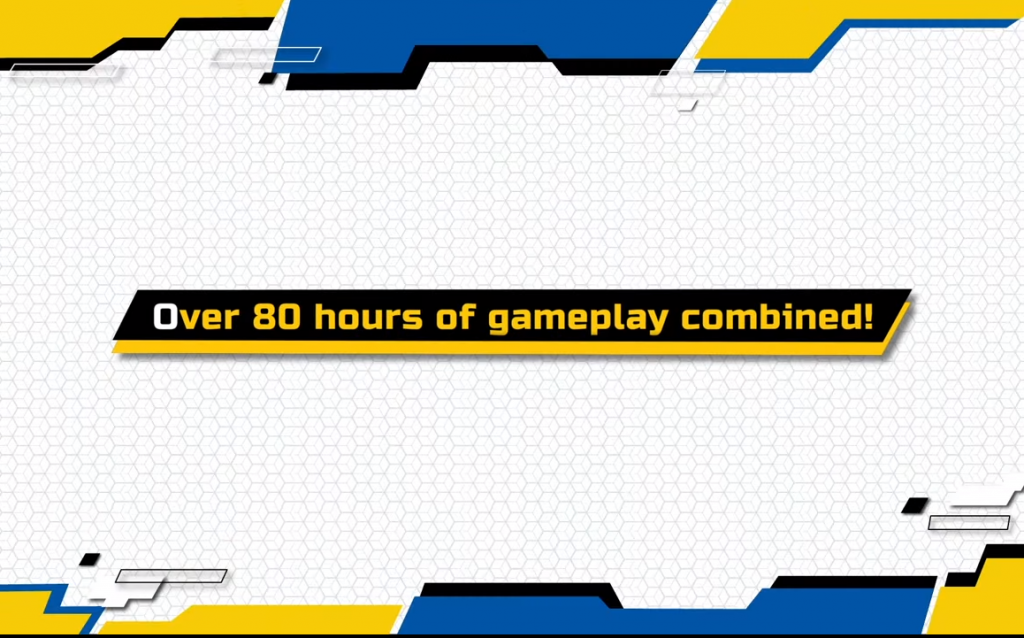 Over 80 hours of gameplay combined!